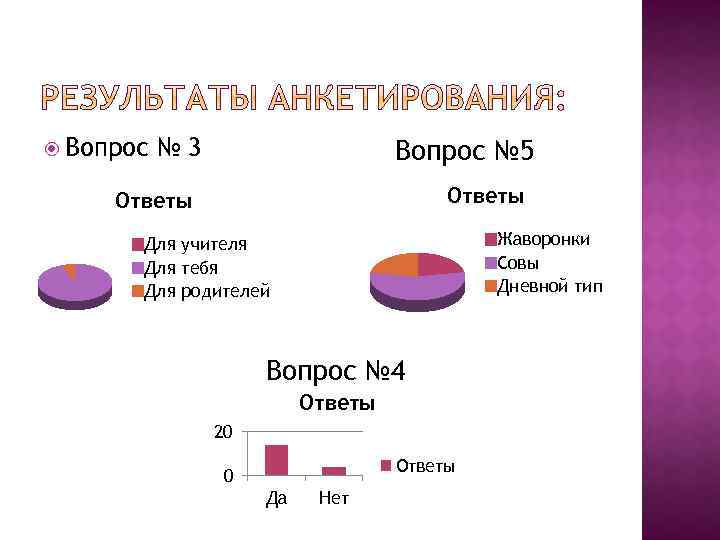 РЕЗУЛЬТАТЫ АНКЕТИРОВАНИЯ:

Вопрос № 3

Ответы

Для учителя
Для тебя
Для родителей

Вопрос №5

Ответы

Жаворонки
Совы
Дневной тип

Вопрос №4

Ответы

20
0
Да
Нет

Ответы